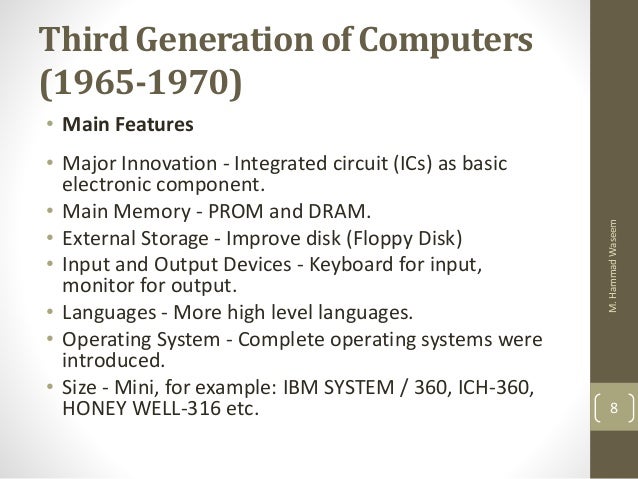 Third Generation of Computers (1965-1970)

• Main Features

• Major Innovation - Integrated circuit (ICs) as basic electronic component.
• Main Memory - PROM and DRAM.
• External Storage - Improve disk (Floppy Disk)
• Input and Output Devices - Keyboard for input, monitor for output.
• Languages - More high level languages.
• Operating System - Complete operating systems were introduced.
• Size - Mini, for example: IBM SYSTEM / 360, ICH-360, HONEY WELL-316 etc.

M. Hammad Waseem

8